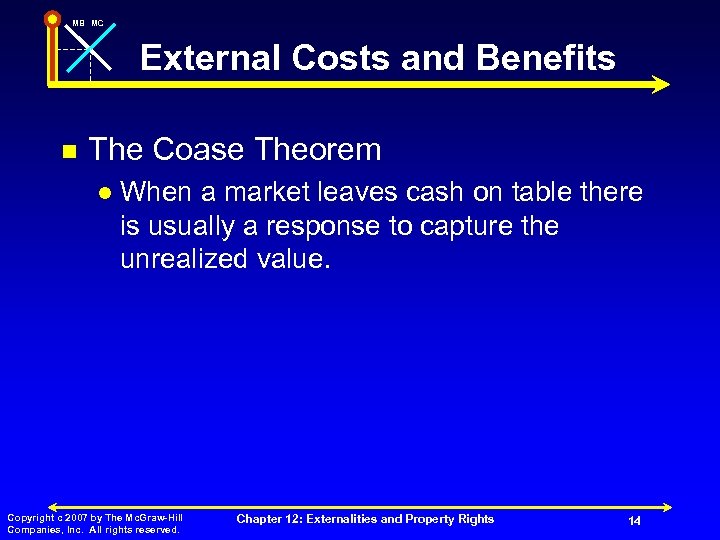 MB MC

External Costs and Benefits

The Coase Theorem

When a market leaves cash on table there is usually a response to capture the unrealized value.

Copyright c 2007 by The McGraw-Hill Companies, Inc. All rights reserved.

Chapter 12: Externalities and Property Rights

14